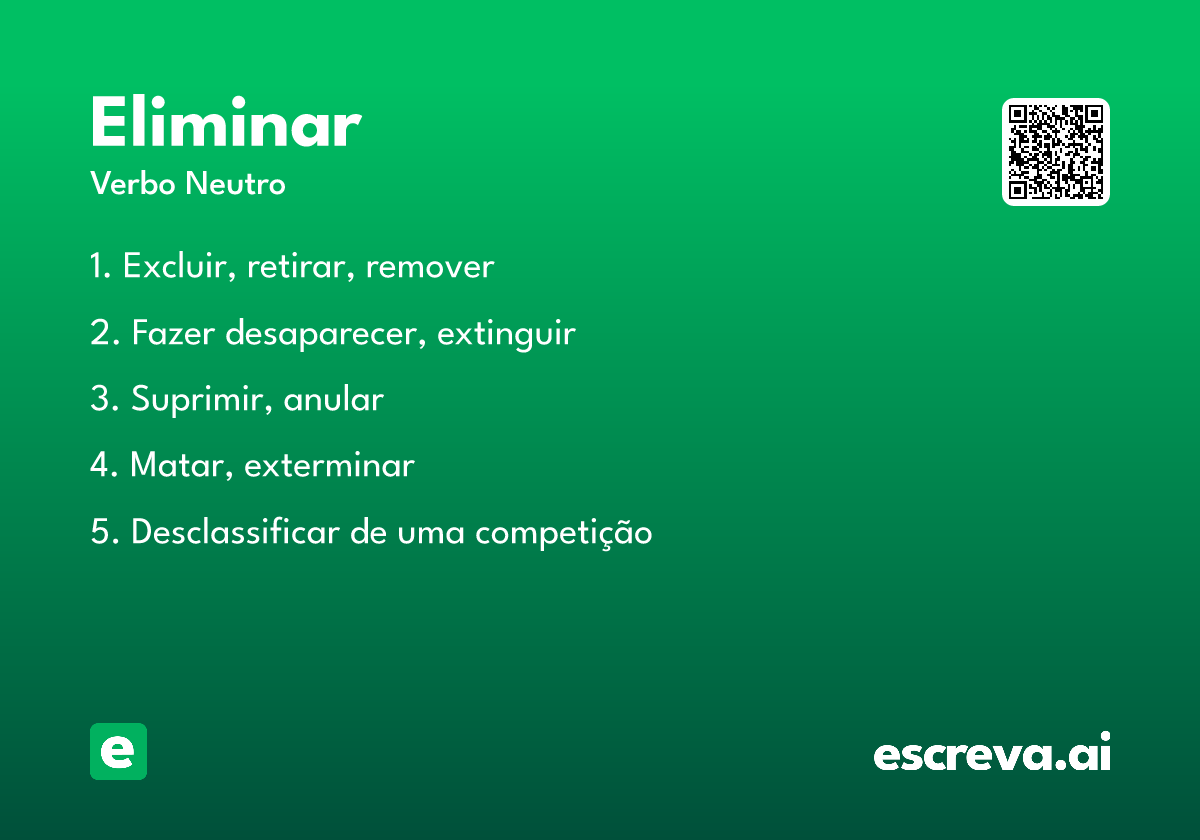 Eliminar
Verbo Neutro

1. Excluir, retirar, remover
2. Fazer desaparecer, extinguir
3. Suprimir, anular
4. Matar, exterminar
5. Desclassificar de uma competição

e

escreva.ai